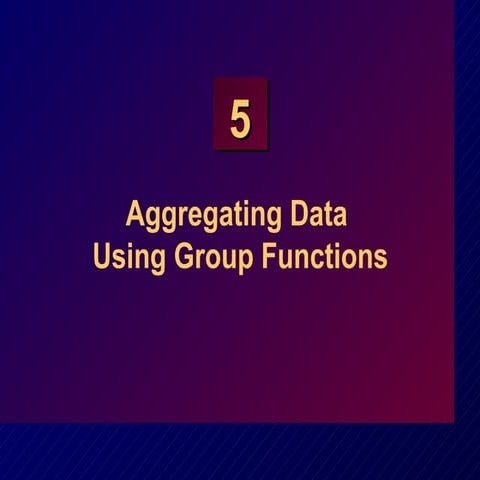 5

Aggregating Data
Using Group Functions